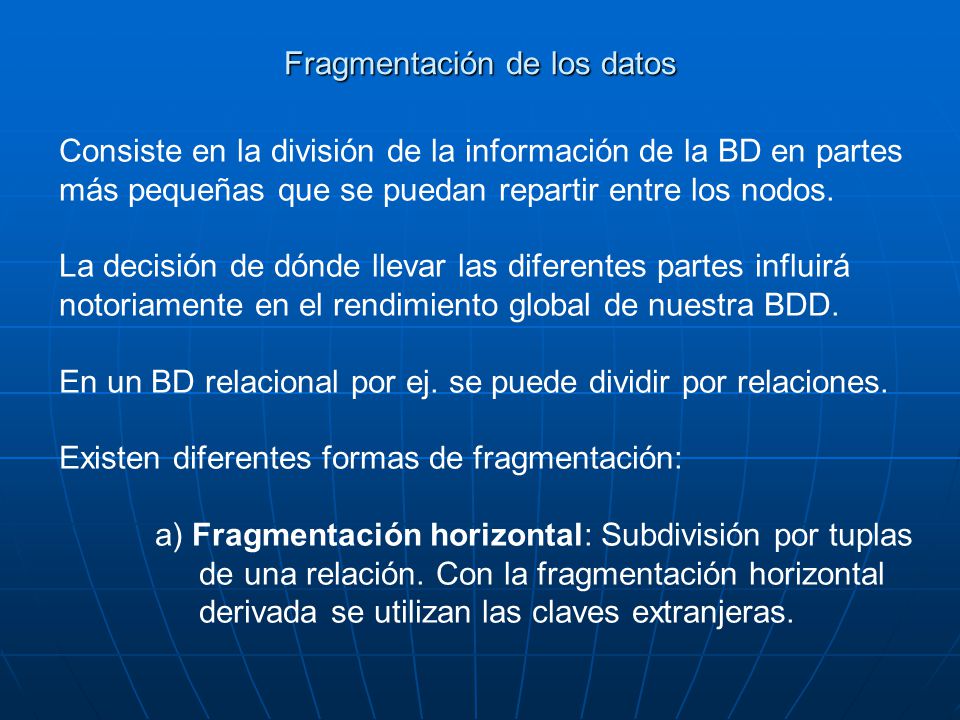 Fragmentación de los datos

Consiste en la división de la información de la BD en partes más pequeñas que se puedan repartir entre los nodos.

La decisión de dónde llevar las diferentes partes influirá notoriamente en el rendimiento global de nuestra BDD.

En un BD relacional por ej. se puede dividir por relaciones.

Existen diferentes formas de fragmentación:

a) Fragmentación horizontal: Subdivisión por tuplas de una relación. Con la fragmentación horizontal derivada se utilizan las claves extranjeras.